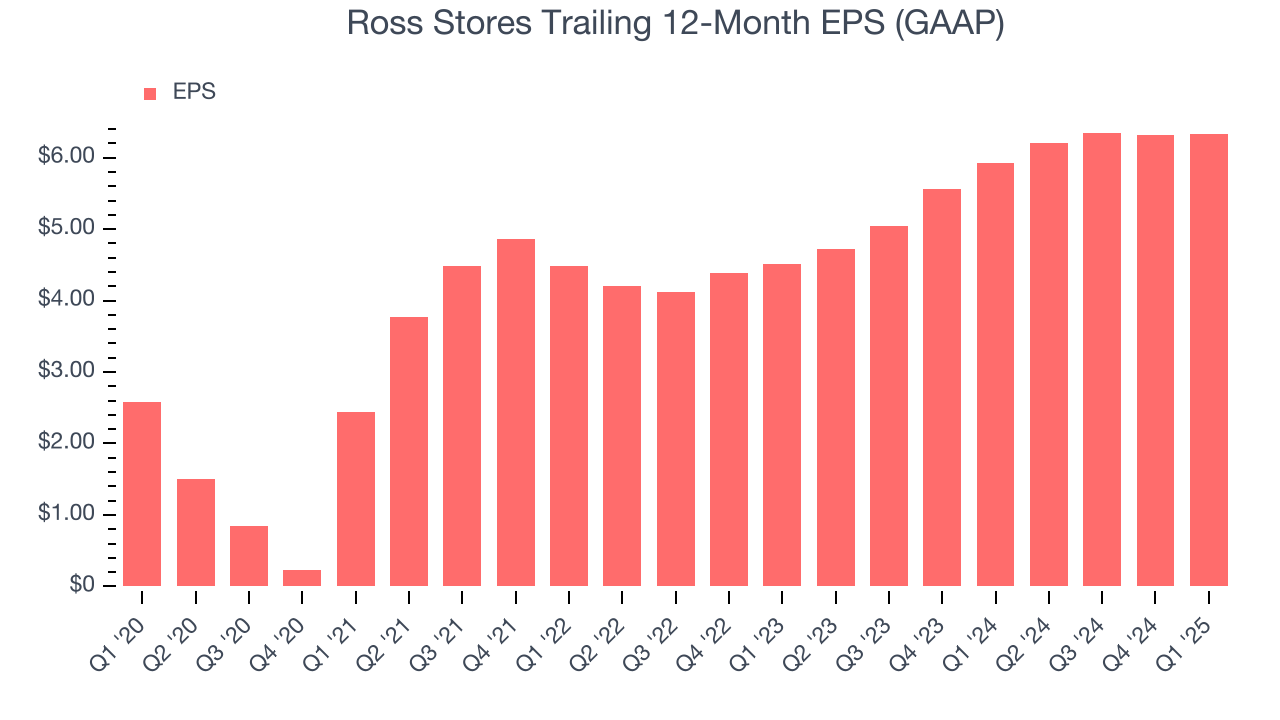 Ross Stores Trailing 12-Month EPS (GAAP)

EPS

$6.00
$5.00
$4.00
$3.00
$2.00
$1.00
$0

Q1 '20
Q2 '20
Q3 '20
Q4 '20
Q1 '21
Q2 '21
Q3 '21
Q4 '21
Q1 '22
Q2 '22
Q3 '22
Q4 '22
Q1 '23
Q2 '23
Q3 '23
Q4 '23
Q1 '24
Q2 '24
Q3 '24
Q4 '24
Q1 '25